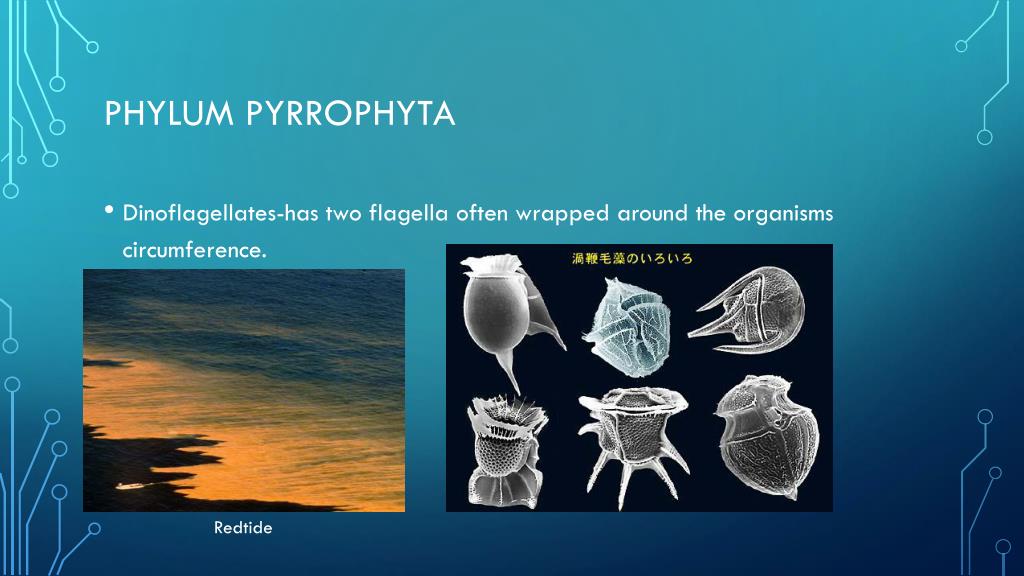 PHYLUM PYRROPHYTA

• Dinoflagellates-has two flagella often wrapped around the organisms circumference.

渦鞭毛藻のいろいろ

Redtide